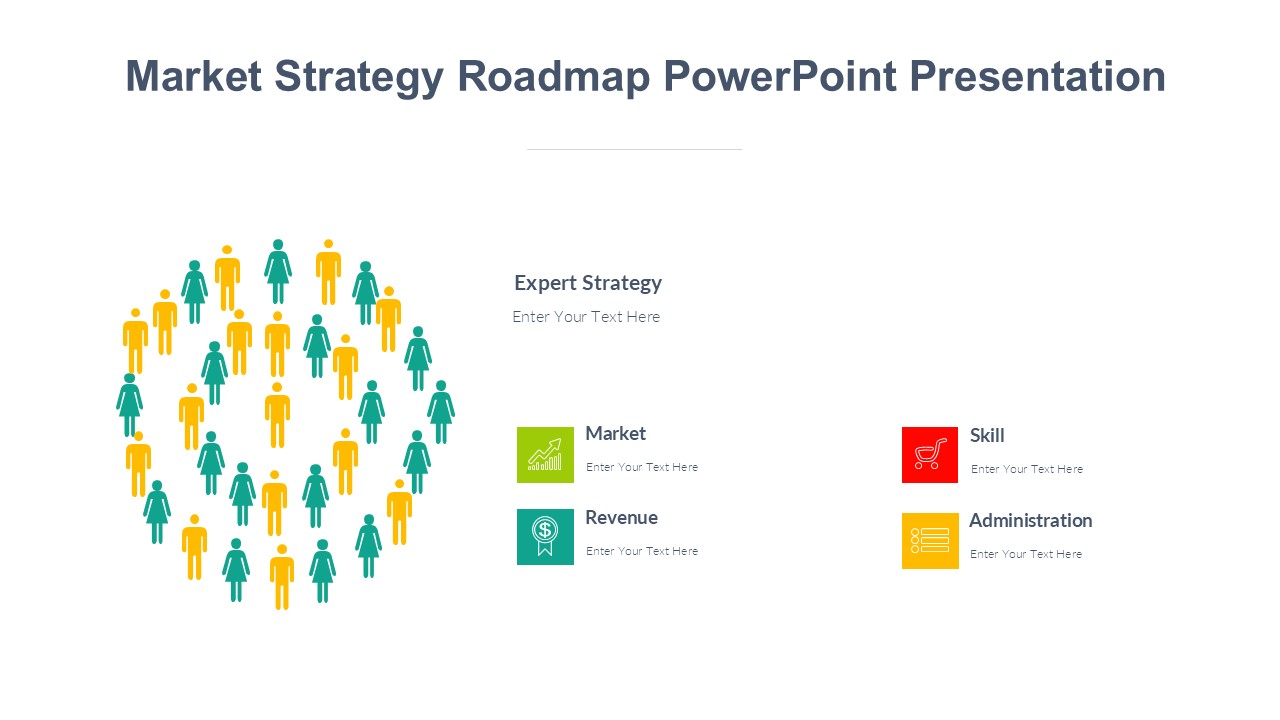 Market Strategy Roadmap PowerPoint Presentation

Expert Strategy

Enter Your Text Here

Market

Enter Your Text Here

Revenue

Enter Your Text Here

Skill

Enter Your Text Here

Administration

Enter Your Text Here